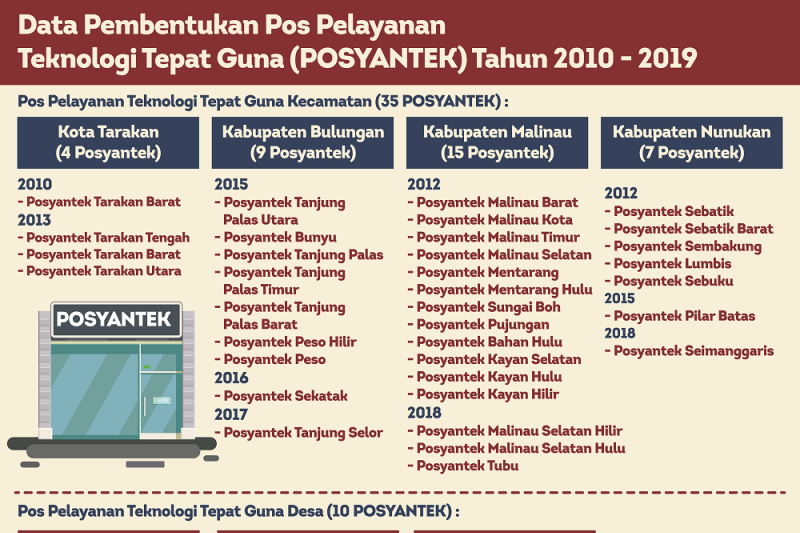 Data Pembentukan Pos Pelayanan Teknologi Tepat Guna (POSYANTEK) Tahun 2010 - 2019

Pos Pelayanan Teknologi Tepat Guna Kecamatan (35 POSYANTEK) :

Kota Tarakan (4 Posyantek)

2010
- Posyantek Tarakan Barat
2013
- Posyantek Tarakan Tengah
- Posyantek Tarakan Barat
- Posyantek Tarakan Utara

POSYANTEK

Kabupaten Bulungan (9 Posyantek)

2015
- Posyantek Tanjung Palas Utara
- Posyantek Bunyu
- Posyantek Tanjung Palas
- Posyantek Tanjung Palas Timur
- Posyantek Tanjung Palas Barat
- Posyantek Peso Hilir
- Posyantek Peso
2016
- Posyantek Sekatak
2017
- Posyantek Tanjung Selor

Kabupaten Malinau (15 Posyantek)

2012
- Posyantek Malinau Barat
- Posyantek Malinau Kota
- Posyantek Malinau Timur
- Posyantek Malinau Selatan
- Posyantek Mentarang
- Posyantek Mentarang Hulu
- Posyantek Sungai Boh
- Posyantek Pujungan
- Posyantek Bahan Hulu
- Posyantek Kayan Selatan
- Posyantek Kayan Hulu
- Posyantek Kayan Hilir
2018
- Posyantek Malinau Selatan Hilir
- Posyantek Malinau Selatan Hulu
- Posyantek Tubu

Kabupaten Nunukan (7 Posyantek)

2012
- Posyantek Sebatik
- Posyantek Sebatik Barat
- Posyantek Sembakung
- Posyantek Lumbis
- Posyantek Sebuku
2015
- Posyantek Pilar Batas
2018
- Posyantek Seimanggaris

Pos Pelayanan Teknologi Tepat Guna Desa (10 POSYANTEK) :